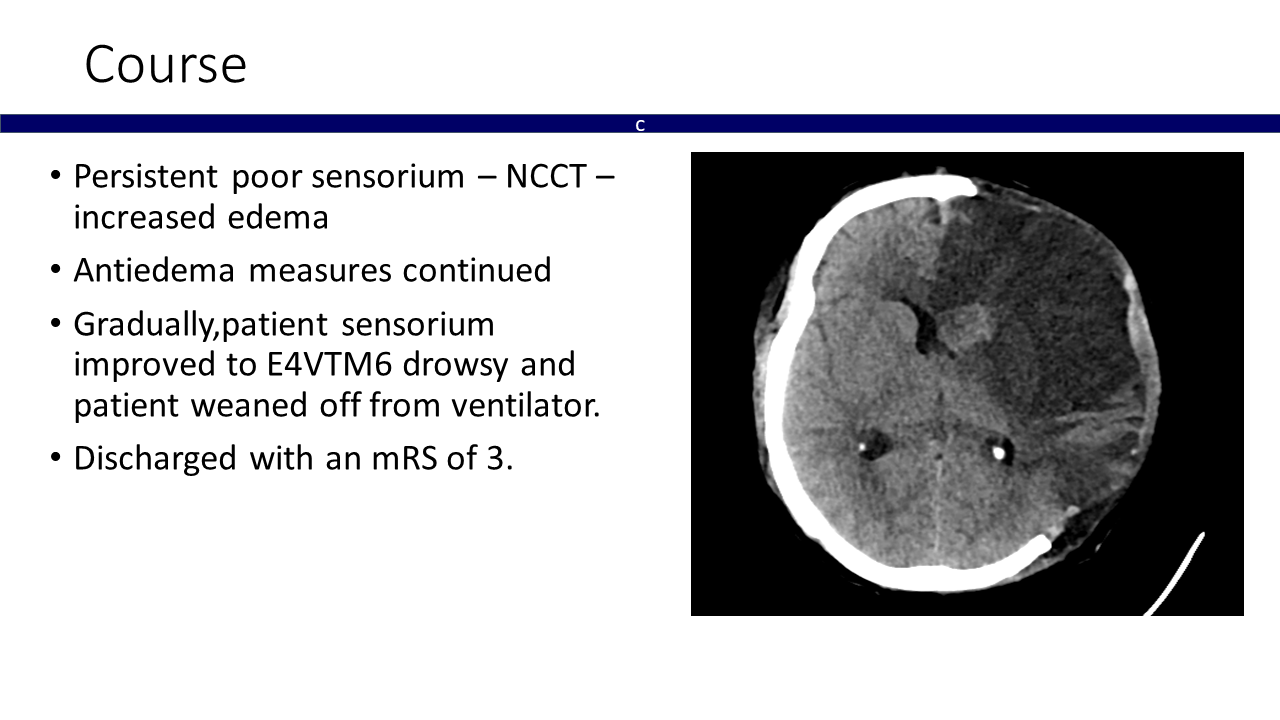 Course

c

• Persistent poor sensorium – NCCT – increased edema
• Antiedema measures continued
• Gradually,patient sensorium improved to E4VTM6 drowsy and patient weaned off from ventilator.
• Discharged with an mRS of 3.